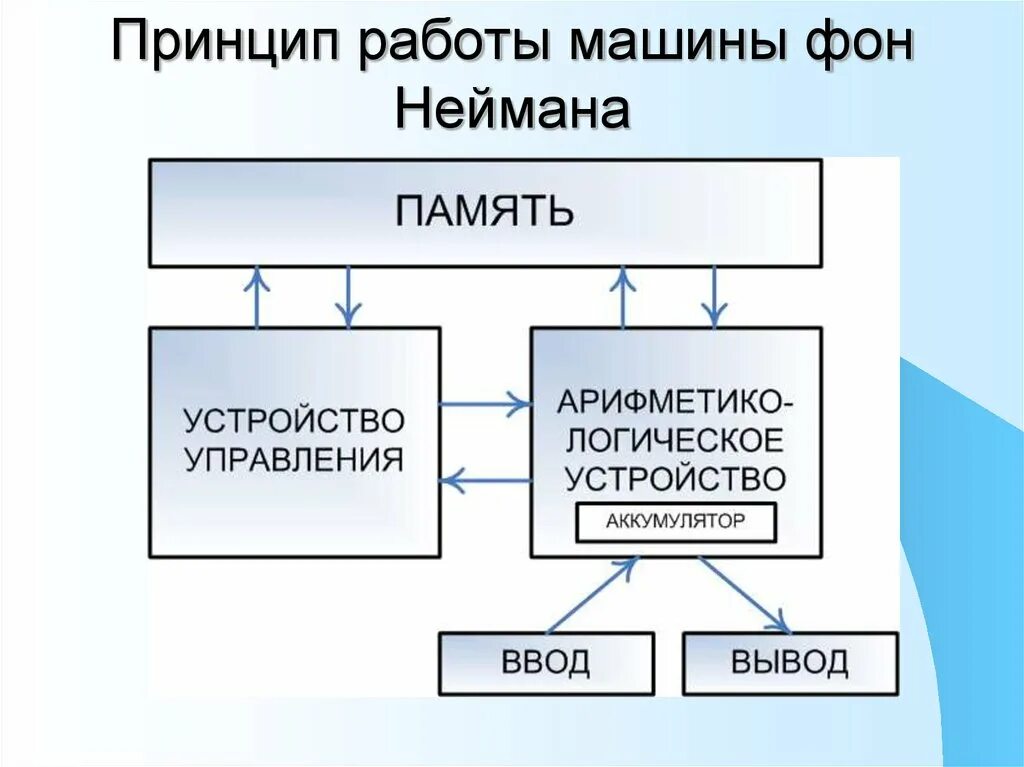 Принцип работы машины фон Неймана

ПАМЯТЬ

УСТРОЙСТВО УПРАВЛЕНИЯ

АРИФМЕТИКО-ЛОГИЧЕСКОЕ УСТРОЙСТВО

АККУМУЛЯТОР

ВВОД

ВЫВОД